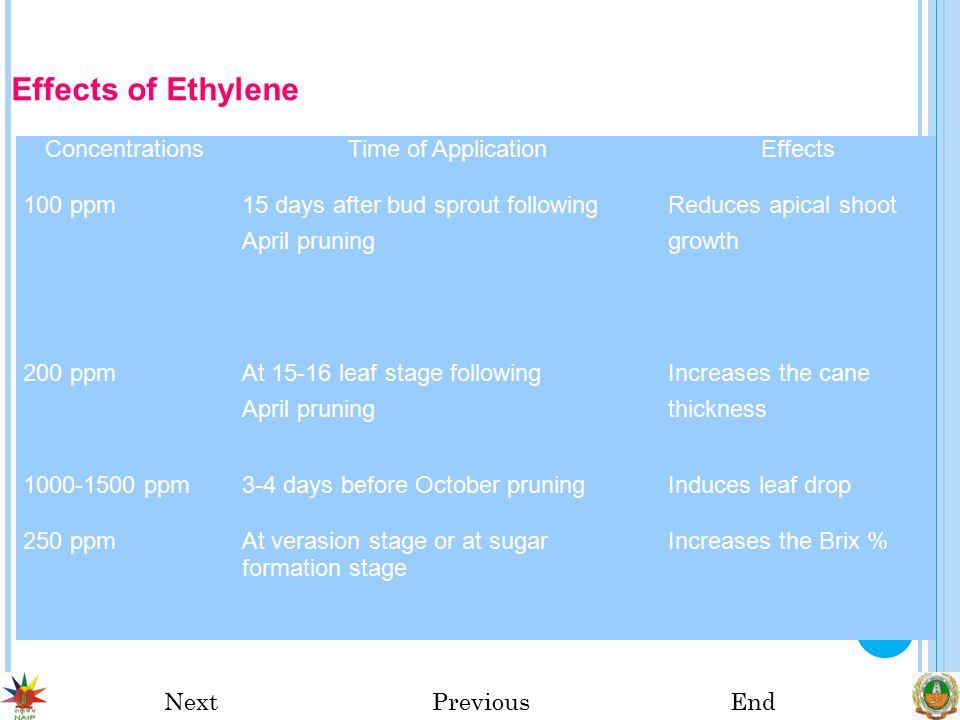 Effects of Ethylene

| Concentrations | Time of Application | Effects |
|---|---|---|
| 100 ppm | 15 days after bud sprout following April pruning | Reduces apical shoot growth |
| 200 ppm | At 15-16 leaf stage following April pruning | Increases the cane thickness |
| 1000-1500 ppm | 3-4 days before October pruning | Induces leaf drop |
| 250 ppm | At verasion stage or at sugar formation stage | Increases the Brix % |

NAIP

Next Previous End